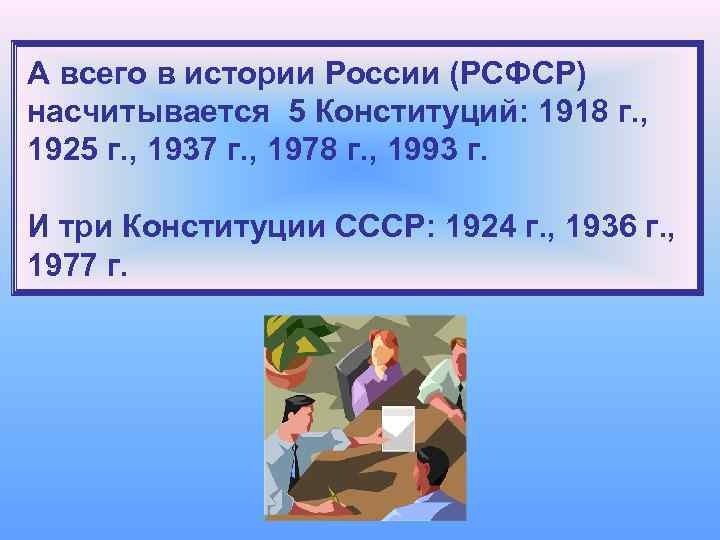 А всего в истории России (РСФСР) насчитывается 5 Конституций: 1918 г., 1925 г., 1937 г., 1978 г., 1993 г.

И три Конституции СССР: 1924 г., 1936 г., 1977 г.